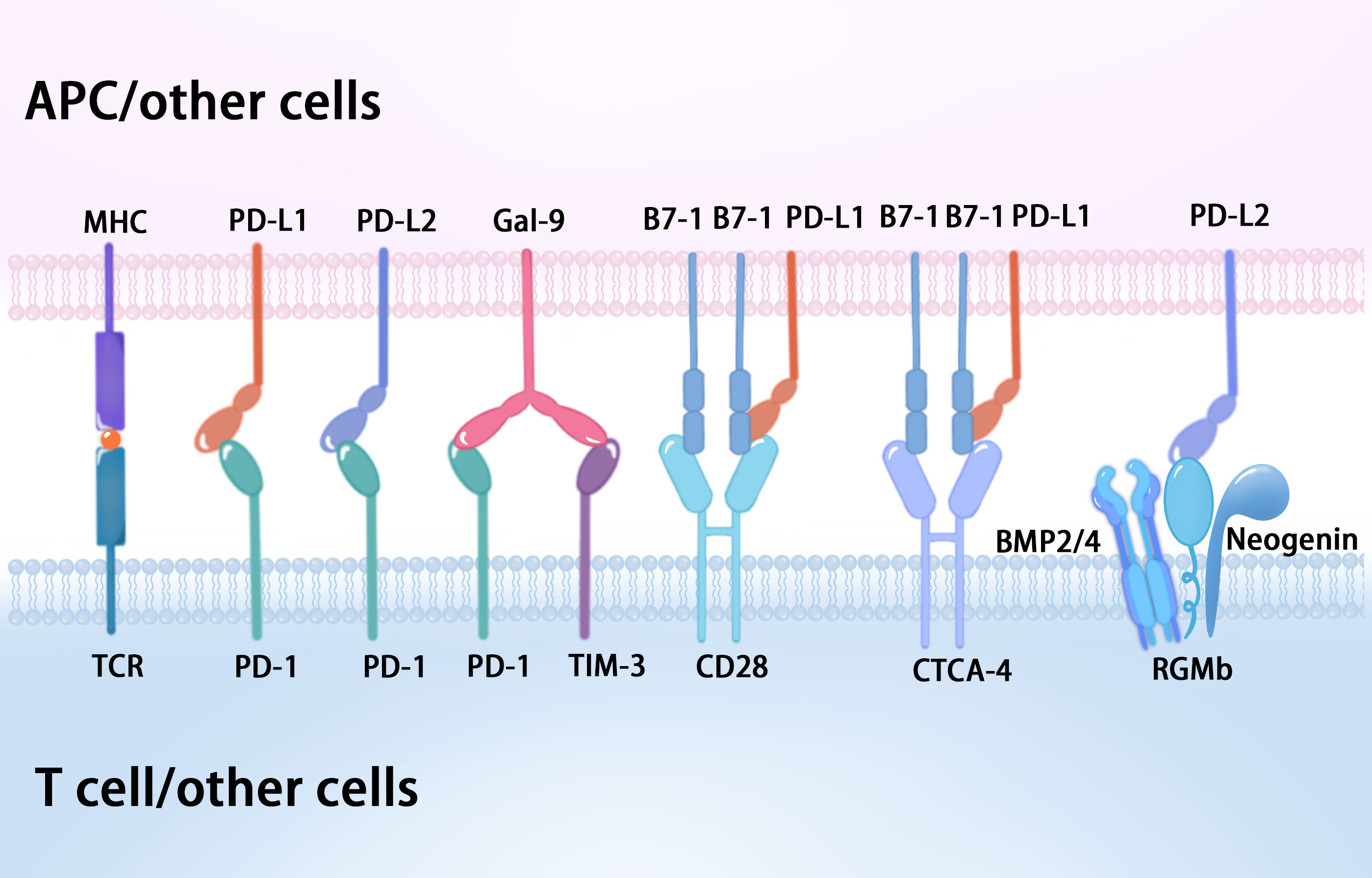 APC/other cells

MHC PD-L1 PD-L2 Gal-9 B7-1 B7-1 PD-L1 B7-1 B7-1 PD-L1 PD-L2

BMP2/4 Neogenin

TCR PD-1 PD-1 PD-1 TIM-3 CD28 CTCA-4 RGMb

T cell/other cells